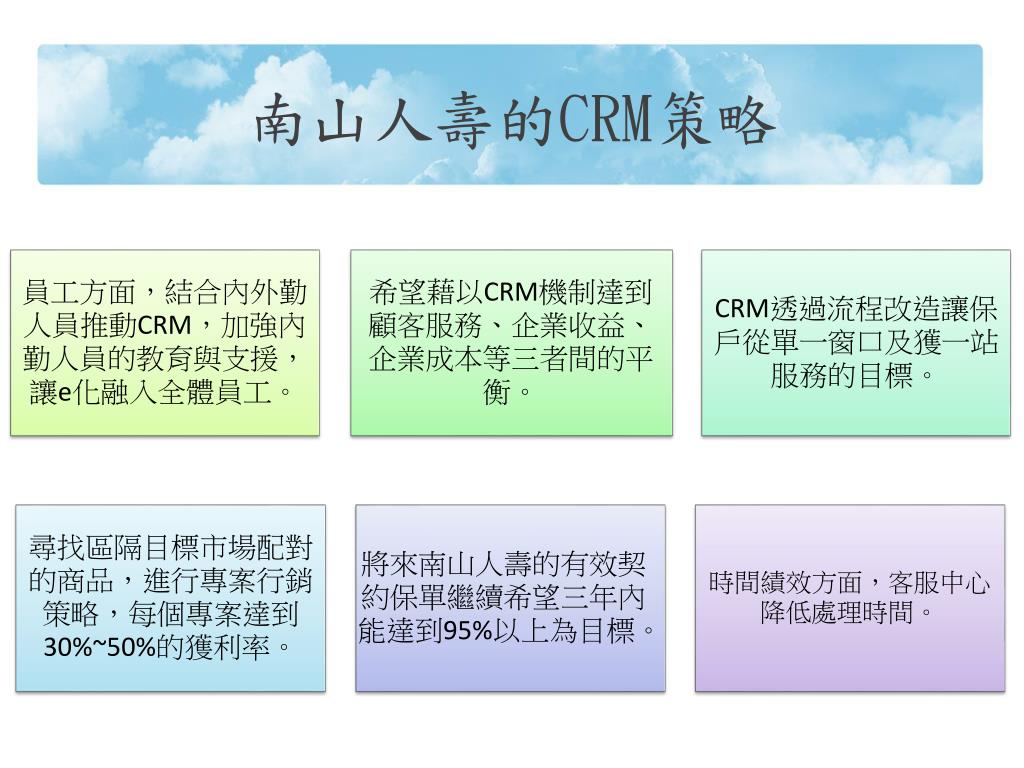 南山人壽的CRM策略

員工方面，結合內外勤人員推動CRM，加強內勤人員的教育與支援，讓e化融入全體員工。

希望藉以CRM機制達到顧客服務、企業收益、企業成本等三者間的平衡。

CRM透過流程改造讓保戶從單一窗口及獲一站服務的目標。

尋找區隔目標市場配對的商品，進行專案行銷策略，每個專案達到30%~50%的獲利率。

將來南山人壽的有效契約保單繼續希望三年內能達到95%以上為目標。

時間績效方面，客服中心降低處理時間。